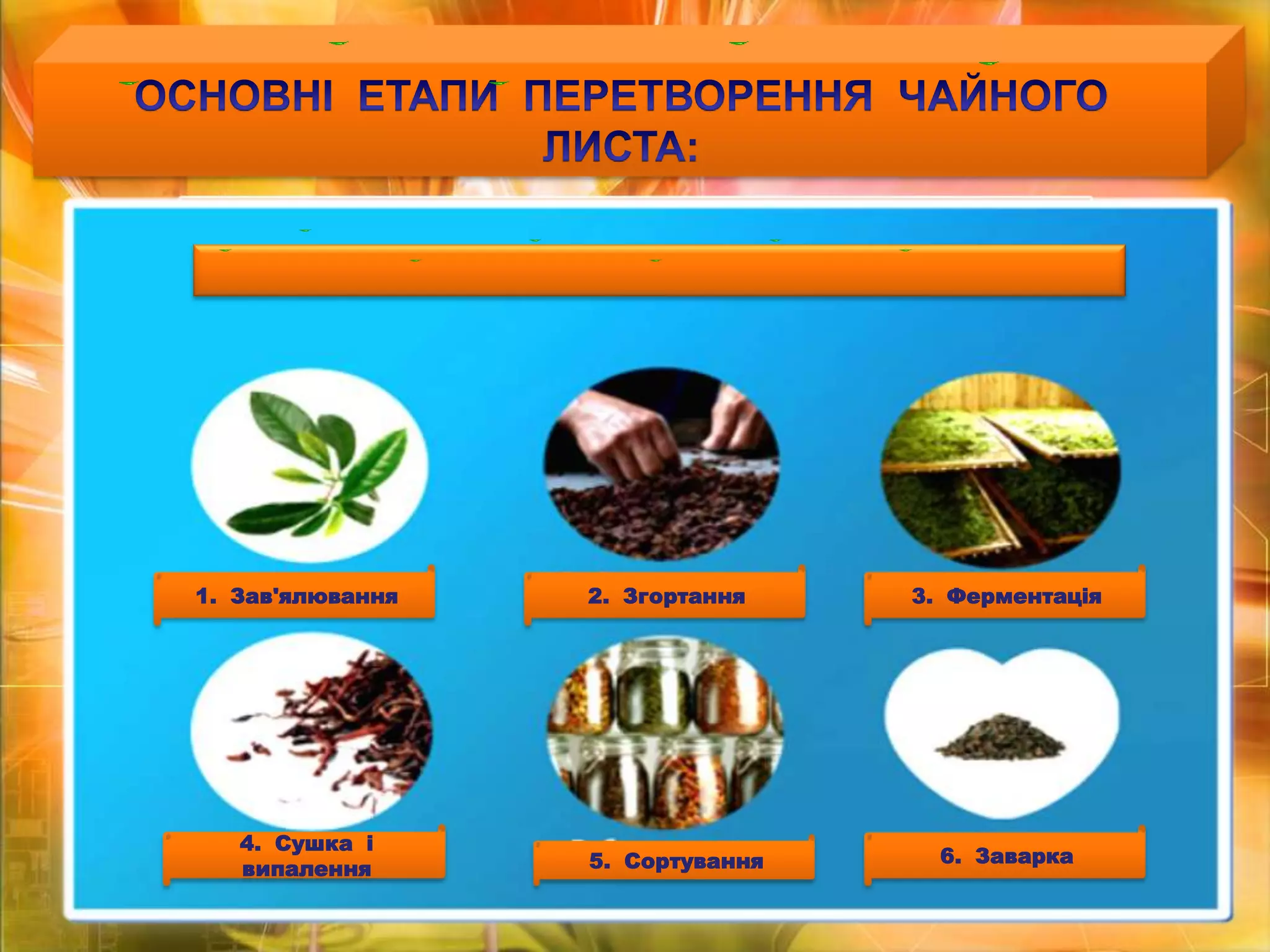 ОСНОВНІ ЕТАПИ ПЕРЕТВОРЕННЯ ЧАЙНОГО ЛИСТА:

1. Зав'ялювання

2. Згортання

3. Ферментація

4. Сушка і випалення

5. Сортування

6. Заварка